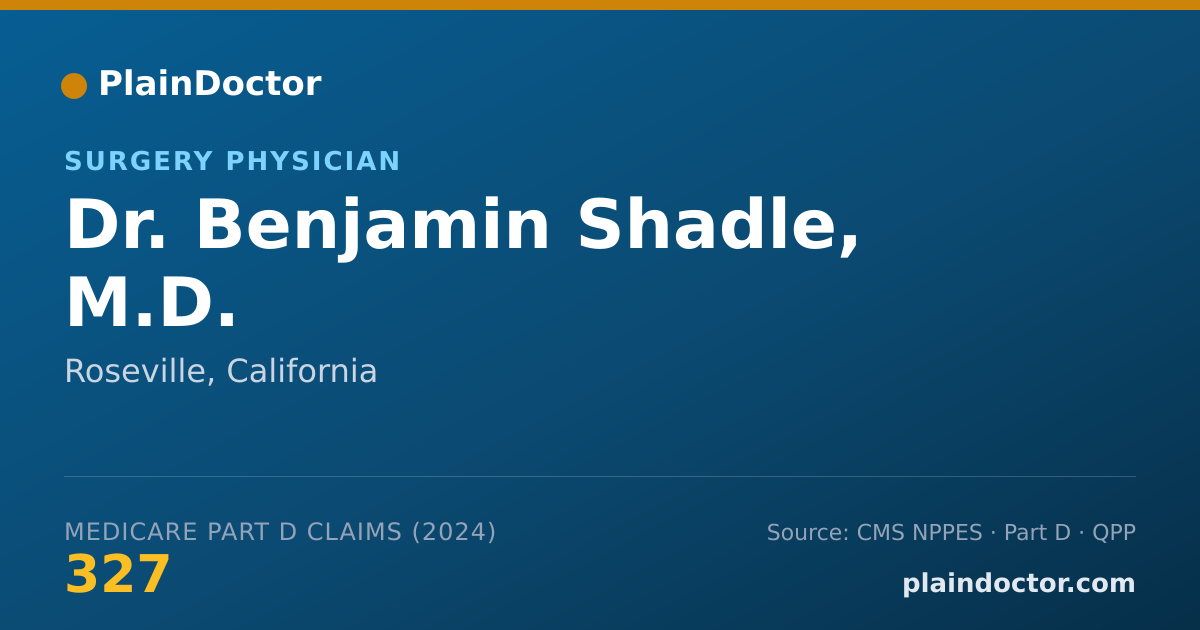 PlainDoctor

SURGERY PHYSICIAN

Dr. Benjamin Shadle, M.D.

Roseville, California

MEDICARE PART D CLAIMS (2024)

327

Source: CMS NPPES · Part D · QPP

plaindoctor.com